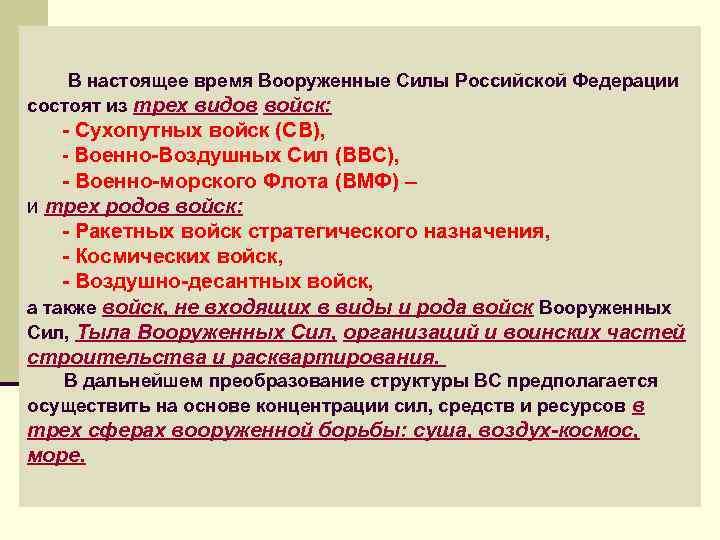 В настоящее время Вооруженные Силы Российской Федерации состоят из трех видов войск:
- Сухопутных войск (СВ),
- Военно-Воздушных Сил (ВВС),
- Военно-морского Флота (ВМФ) –
и трех родов войск:
- Ракетных войск стратегического назначения,
- Космических войск,
- Воздушно-десантных войск,
а также войск, не входящих в виды и рода войск Вооруженных Сил, Тыла Вооруженных Сил, организаций и воинских частей строительства и расквартирования.

В дальнейшем преобразование структуры ВС предполагается осуществить на основе концентрации сил, средств и ресурсов в трех сферах вооруженной борьбы: суша, воздух-космос, море.